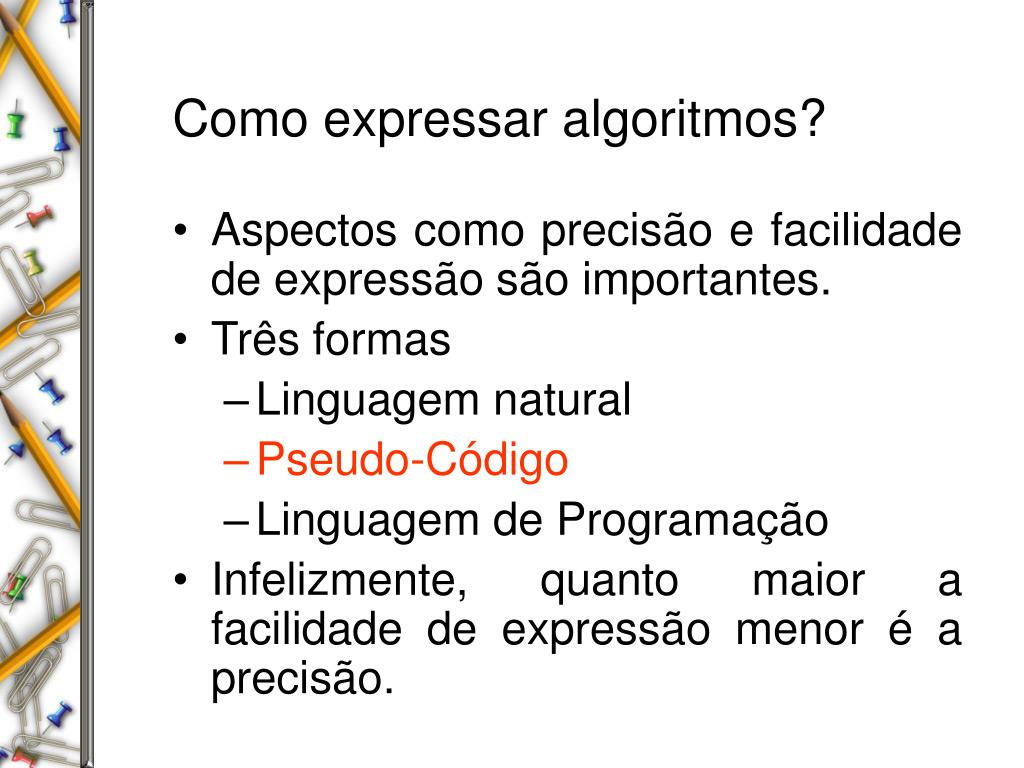 Como expressar algoritmos?

• Aspectos como precisão e facilidade de expressão são importantes.
• Três formas
– Linguagem natural
– Pseudo-Código
– Linguagem de Programação
• Infelizmente, quanto maior a facilidade de expressão menor é a precisão.